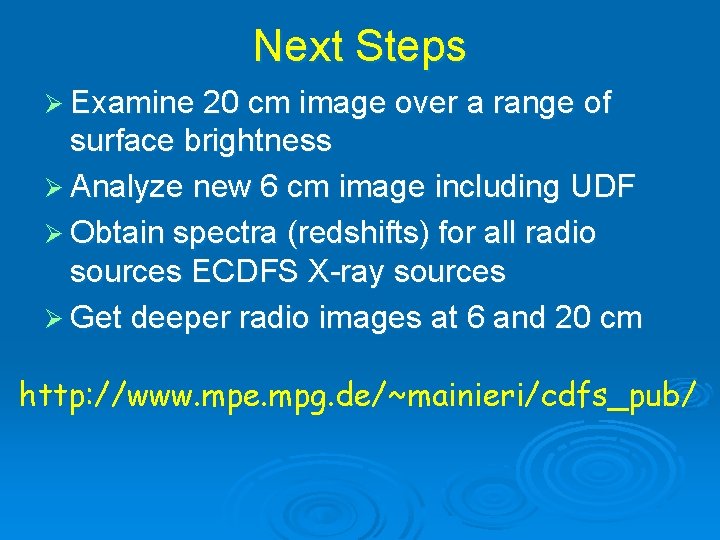 Next Steps

➢ Examine 20 cm image over a range of surface brightness

➢ Analyze new 6 cm image including UDF

➢ Obtain spectra (redshifts) for all radio sources ECDFS X-ray sources

➢ Get deeper radio images at 6 and 20 cm

http://www.mpe.mpg.de/~mainieri/cdfs_pub/